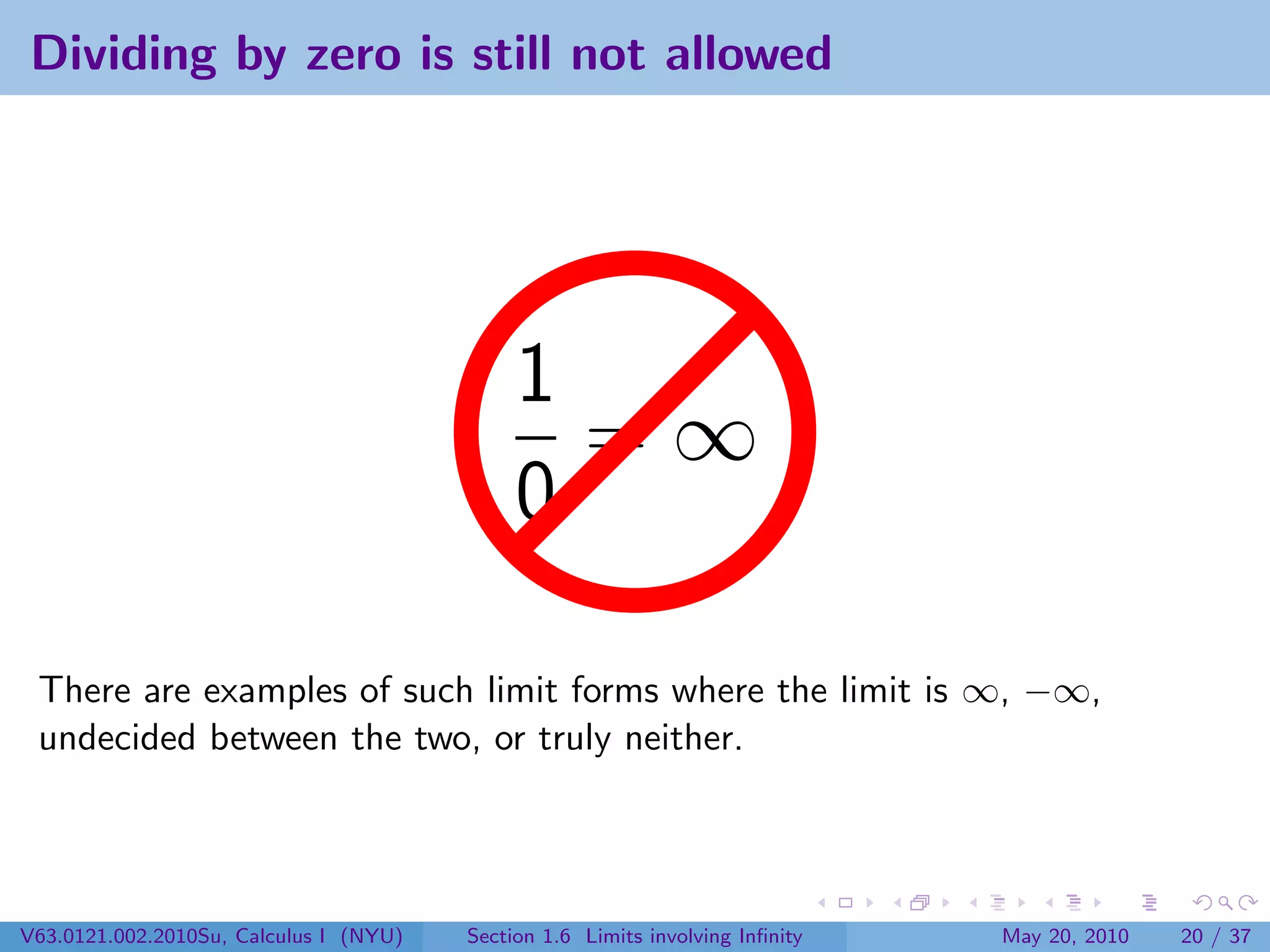 Dividing by zero is still not allowed

$\frac{1}{0} = \infty$

There are examples of such limit forms where the limit is $\infty$, $-\infty$, undecided between the two, or truly neither.

V63.0121.002.2010Su, Calculus I (NYU) Section 1.6 Limits involving Infinity May 20, 2010 20 / 37